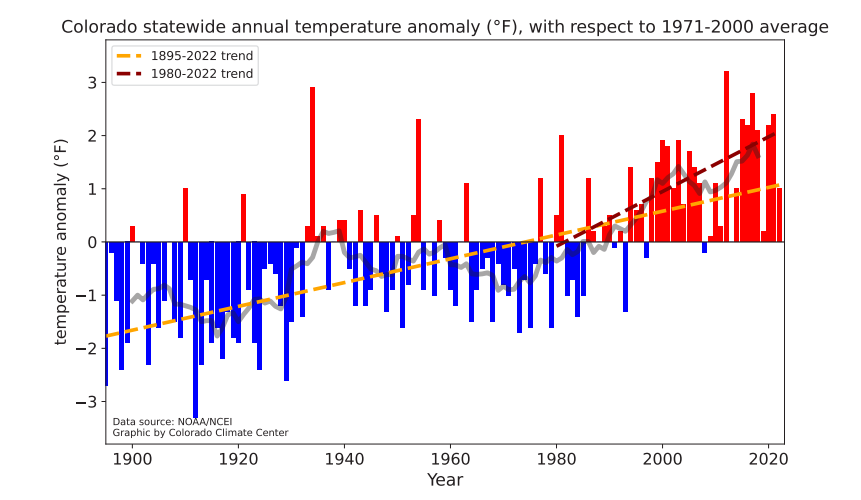 Colorado statewide annual temperature anomaly (°F), with respect to 1971-2000 average

1895-2022 trend
1980-2022 trend

temperature anomaly (°F)

3
2
1
0
−1
−2
−3

Data source: NOAA/NCEI
Graphic by Colorado Climate Center

1900 1920 1940 1960 1980 2000 2020

Year